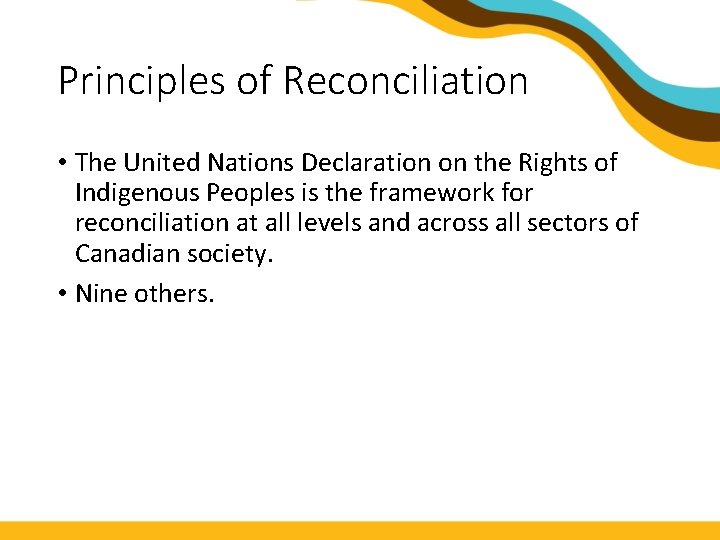 Principles of Reconciliation

• The United Nations Declaration on the Rights of Indigenous Peoples is the framework for reconciliation at all levels and across all sectors of Canadian society.

• Nine others.